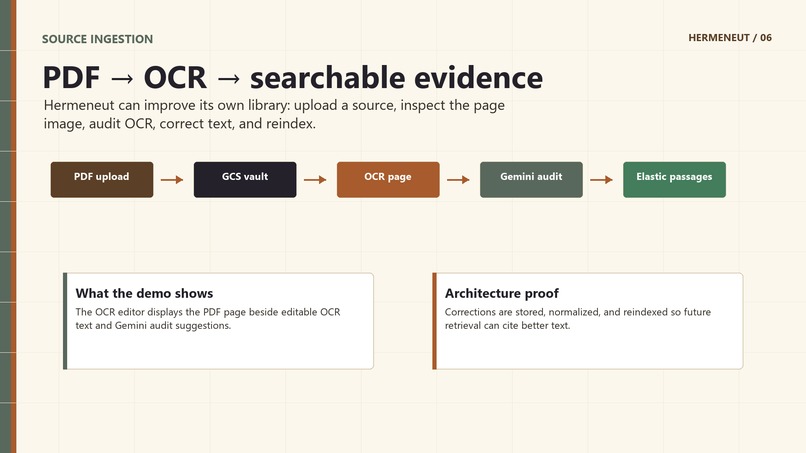 SOURCE INGESTION

HERMENEUT / 06

PDF → OCR → searchable evidence

Hermeneut can improve its own library: upload a source, inspect the page image, audit OCR, correct text, and reindex.

PDF upload → GCS vault → OCR page → Gemini audit → Elastic passages

What the demo shows

The OCR editor displays the PDF page beside editable OCR text and Gemini audit suggestions.

Architecture proof

Corrections are stored, normalized, and reindexed so future retrieval can cite better text.